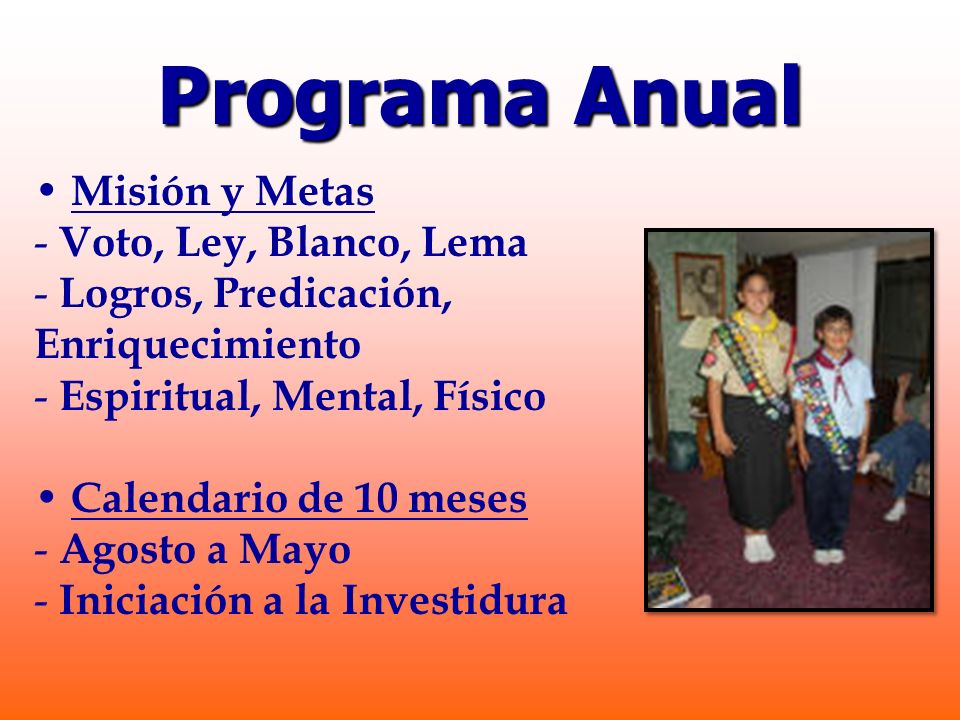 Programa Anual

• Misión y Metas
- Voto, Ley, Blanco, Lema
- Logros, Predicación, Enriquecimiento
- Espiritual, Mental, Físico

• Calendario de 10 meses
- Agosto a Mayo
- Iniciación a la Investidura